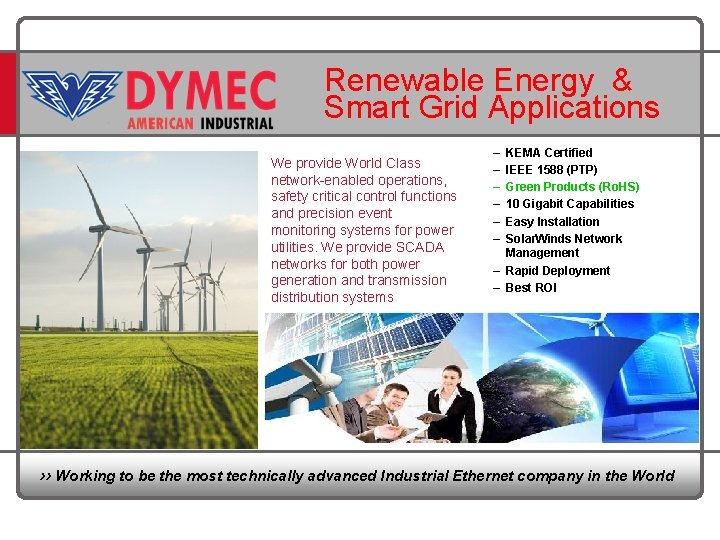 DYMEC
AMERICAN INDUSTRIAL

Renewable Energy &
Smart Grid Applications

We provide World Class network-enabled operations, safety critical control functions and precision event monitoring systems for power utilities. We provide SCADA networks for both power generation and transmission distribution systems

– KEMA Certified
– IEEE 1588 (PTP)
– Green Products (RoHS)
– 10 Gigabit Capabilities
– Easy Installation
– SolarWinds Network Management
– Rapid Deployment
– Best ROI

›› Working to be the most technically advanced Industrial Ethernet company in the World